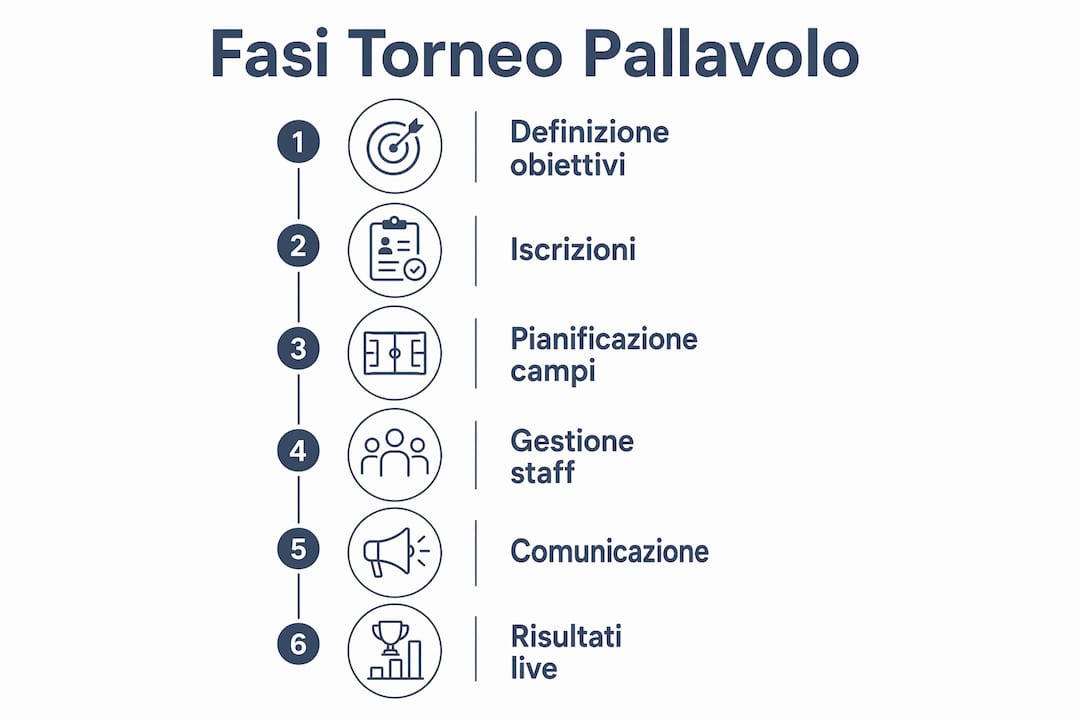 Fasi Torneo Pallavolo

1 Definizione obiettivi

2 Iscrizioni

3 Pianificazione campi

4 Gestione staff

5 Comunicazione

6 Risultati live